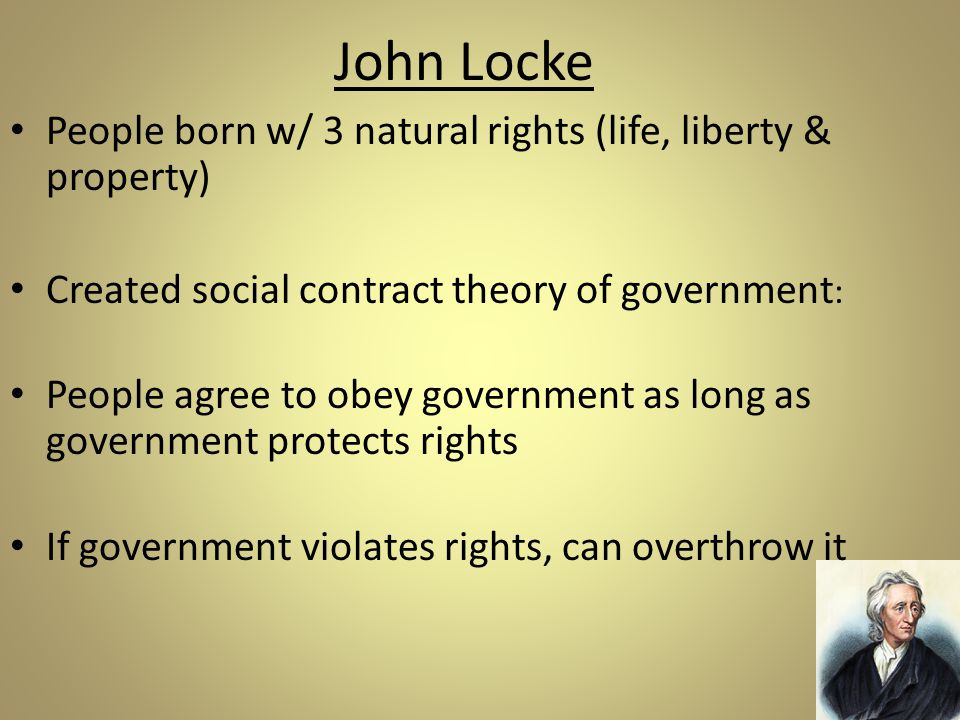 John Locke

• People born w/ 3 natural rights (life, liberty & property)

• Created social contract theory of government:

• People agree to obey government as long as government protects rights

• If government violates rights, can overthrow it